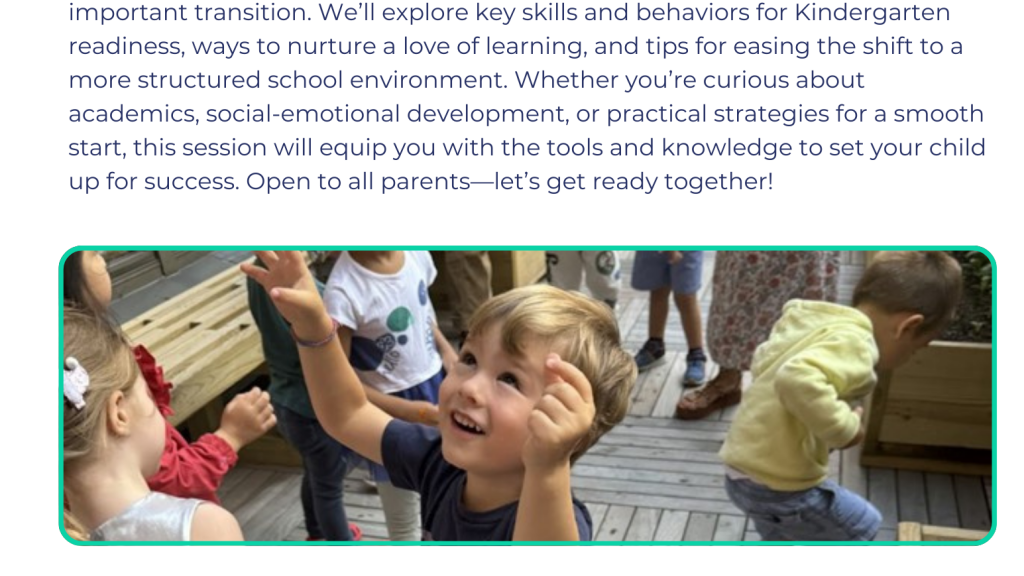 important transition. We'll explore key skills and behaviors for Kindergarten readiness, ways to nurture a love of learning, and tips for easing the shift to a more structured school environment. Whether you're curious about academics, social-emotional development, or practical strategies for a smooth start, this session will equip you with the tools and knowledge to set your child up for success. Open to all parents—let's get ready together!